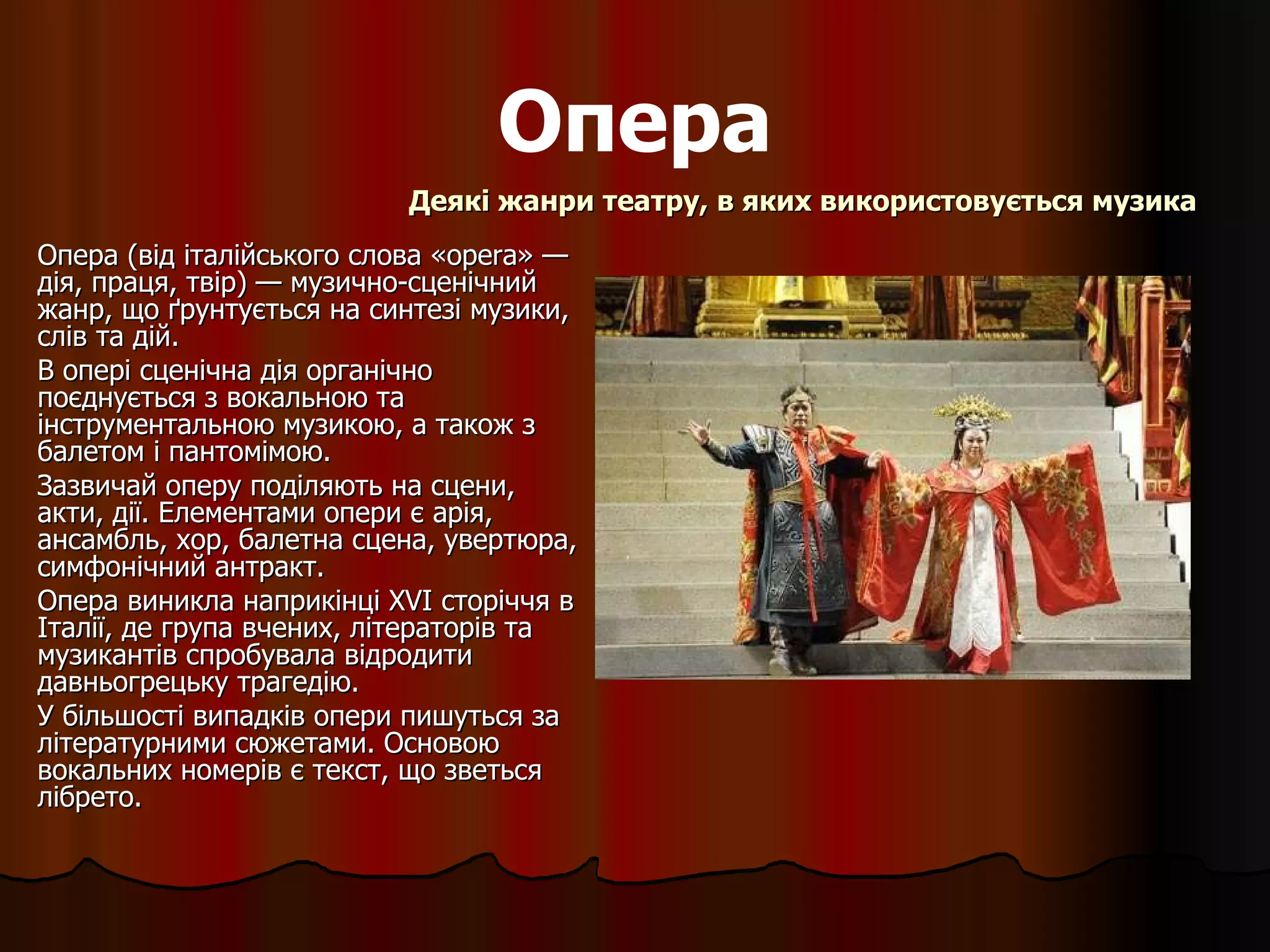 Опера

Деякі жанри театру, в яких використовується музика

Опера (від італійського слова «opera» — дія, праця, твір) — музично-сценічний жанр, що ґрунтується на синтезі музики, слів та дій.

В опері сценічна дія органічно поєднується з вокальною та інструментальною музикою, а також з балетом і пантомімою.

Зазвичай оперу поділяють на сцени, акти, дії. Елементами опери є арія, ансамбль, хор, балетна сцена, увертюра, симфонічний антракт.

Опера виникла наприкінці XVI сторіччя в Італії, де група вчених, літераторів та музикантів спробувала відродити давньогрецьку трагедію.

У більшості випадків опери пишуться за літературними сюжетами. Основою вокальних номерів є текст, що зветься лібрето.